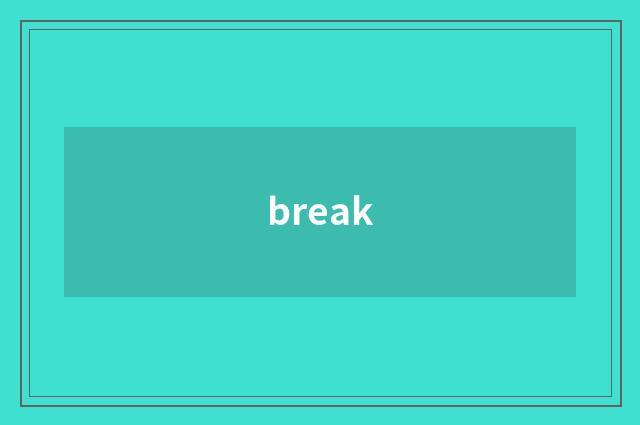 break